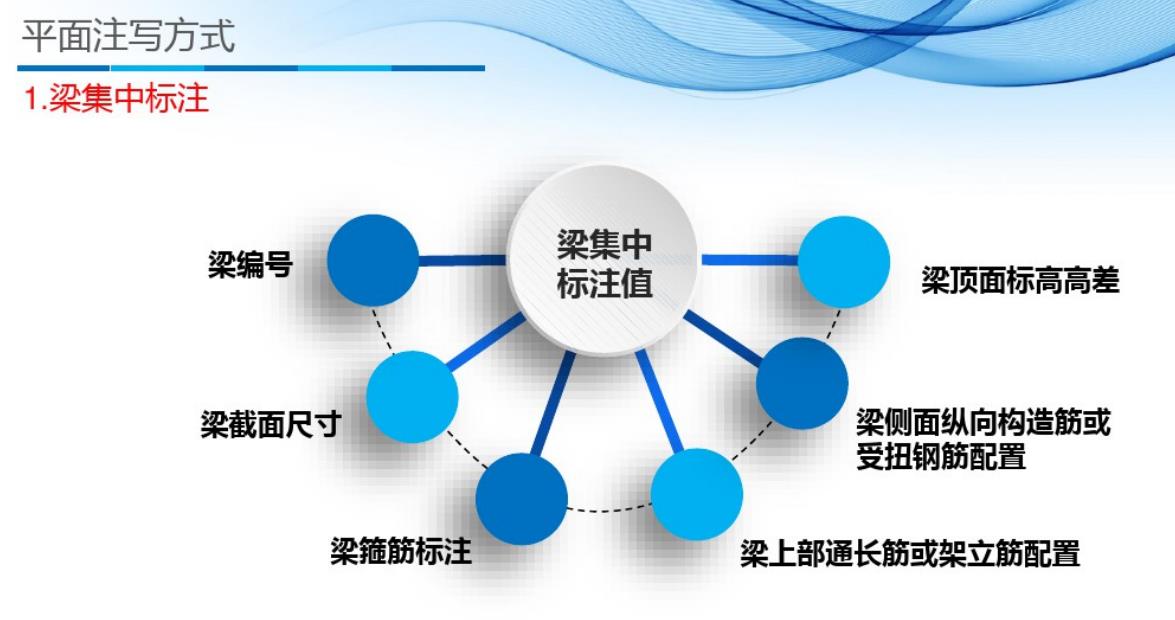 平面注写方式

1.梁集中标注

梁集中标注值

梁编号

梁截面尺寸

梁箍筋标注

梁上部通长筋或架立筋配置

梁侧面纵向构造筋或受扭钢筋配置

梁顶面标高高差